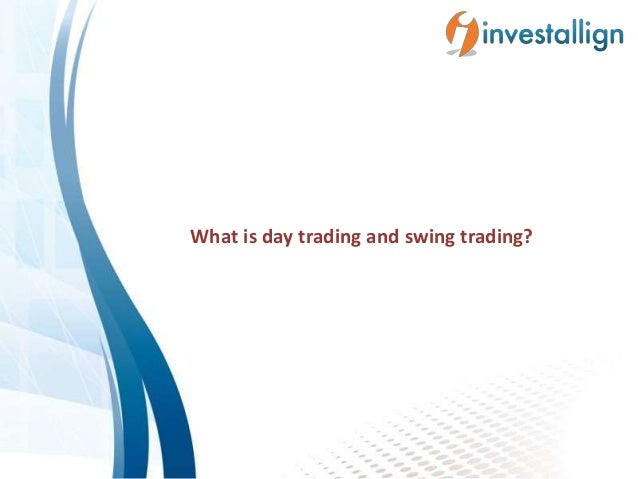 investallign

What is day trading and swing trading?